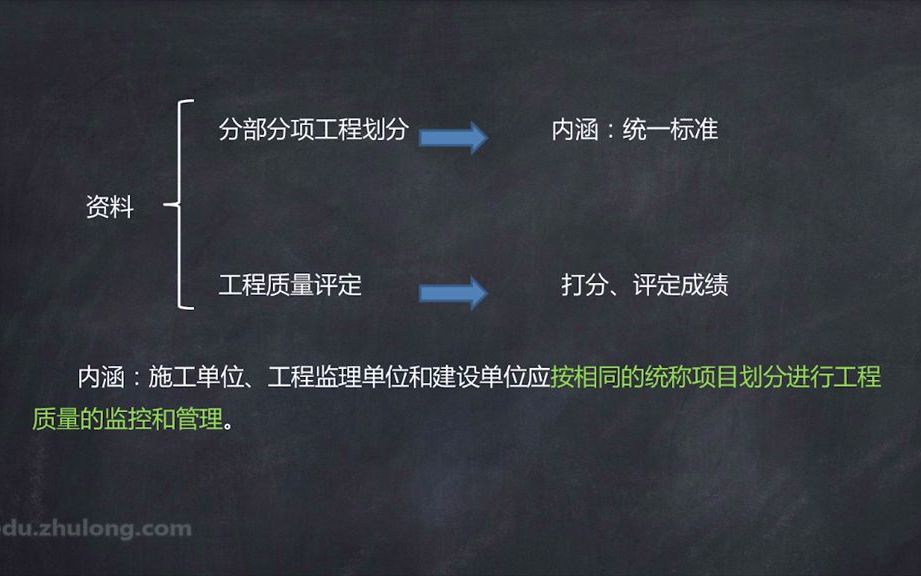 资料

分部分项工程划分

内涵：统一标准

工程质量评定

打分、评定成绩

内涵：施工单位、工程监理单位和建设单位应按相同的统称项目划分进行工程质量的监控和管理。

du.zhulong.com